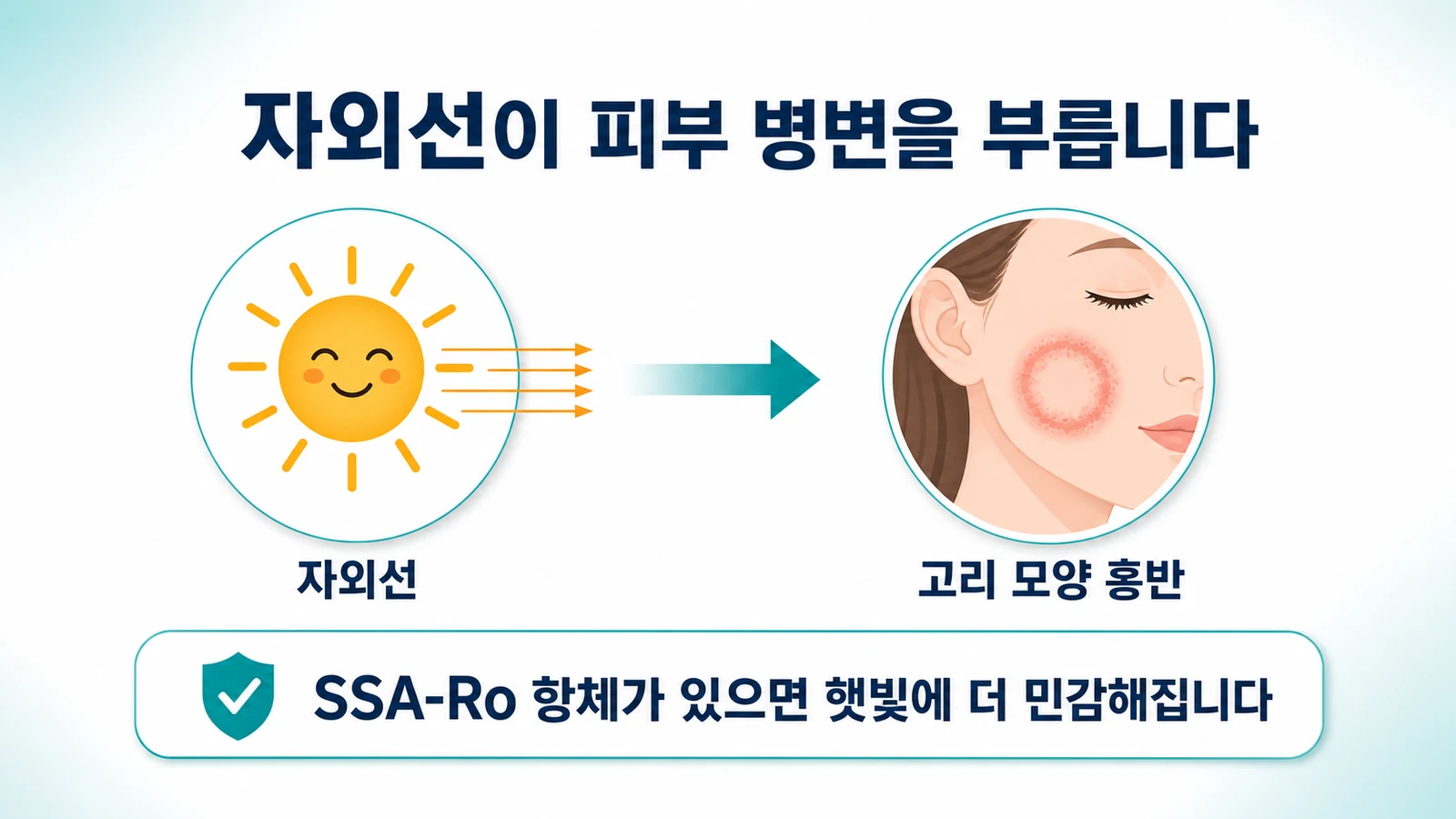 자외선이 피부 병변을 부릅니다

자외선

고리 모양 홍반

SSA-Ro 항체가 있으면 햇빛에 더 민감해집니다